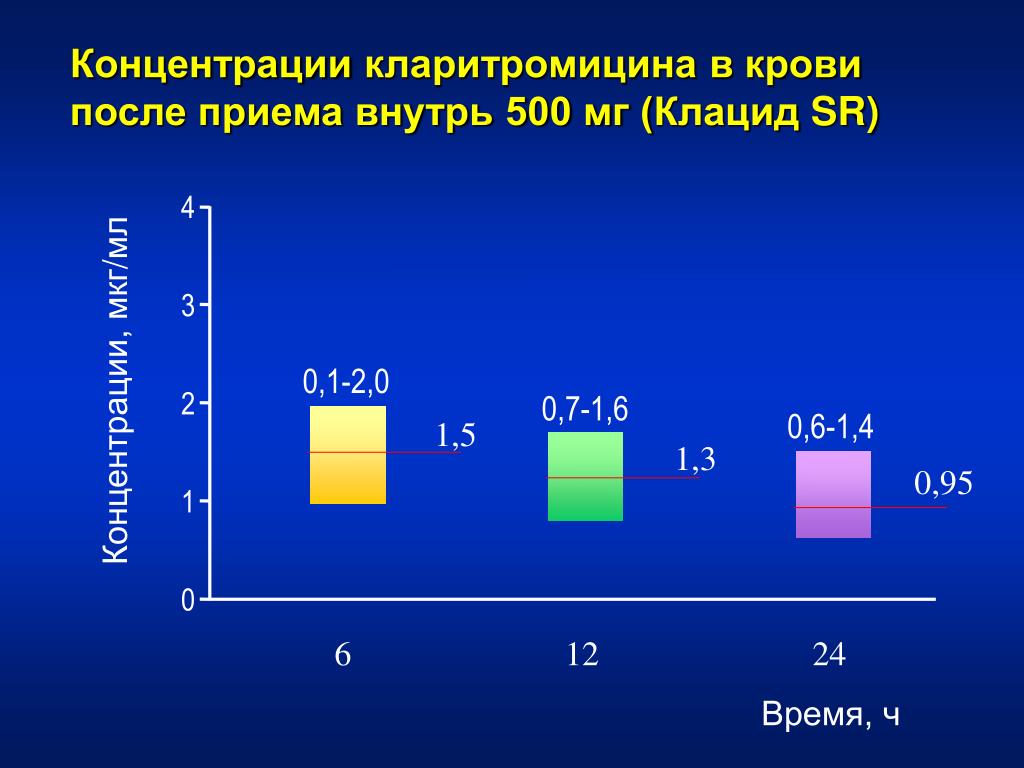 Концентрации кларитромицина в крови после приема внутрь 500 мг (Клацид SR)

Концентрации, мкг/мл

4
3
2
1
0

0,1-2,0
1,5
0,7-1,6
1,3
0,6-1,4
0,95

6
12
24

Время, ч